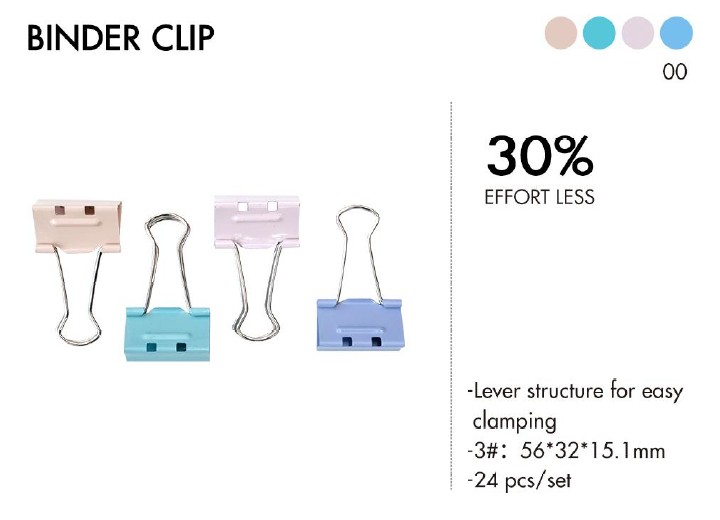 BINDER CLIP

00

30%
EFFORT LESS

-Lever structure for easy clamping
-3#: 56*32*15.1mm
-24 pcs/set